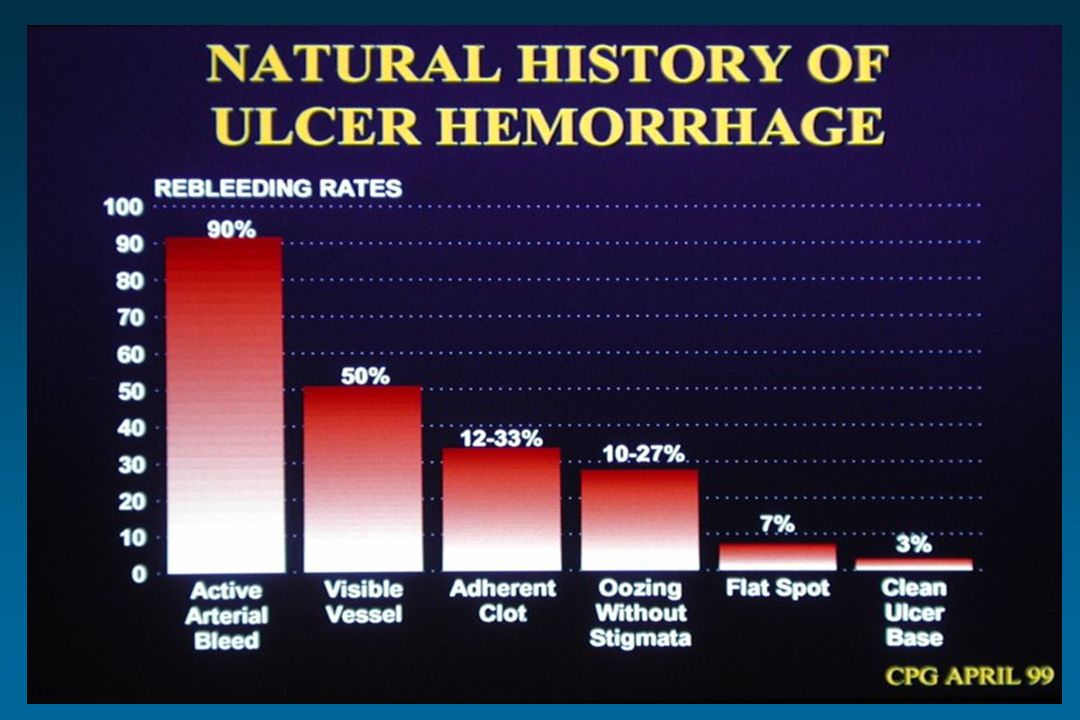 NATURAL HISTORY OF ULCER HEMORRHAGE

REBLEEDING RATES

100
90
80
70
60
50
40
30
20
10
0

90%
50%
12-33%
10-27%
7%
3%

Active Arterial Bleed
Visible Vessel
Adherent Clot
Oozing Without Stigmata
Flat Spot
Clean Ulcer Base

CPG APRIL 99